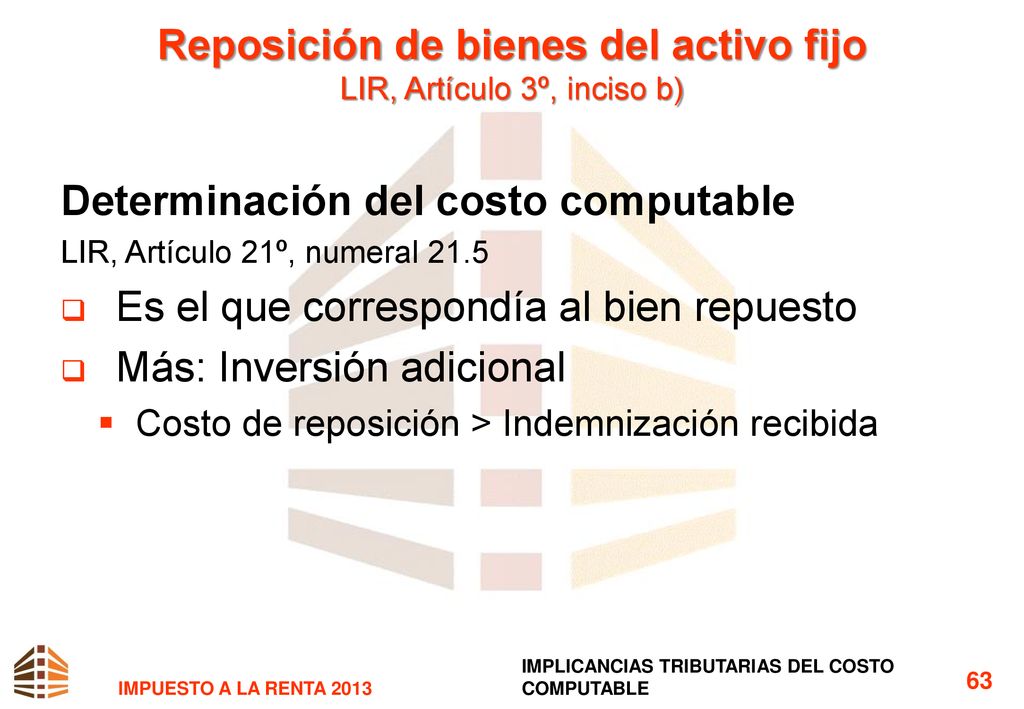 Reposición de bienes del activo fijo
LIR, Artículo 3º, inciso b)

Determinación del costo computable
LIR, Artículo 21º, numeral 21.5

❑ Es el que correspondía al bien repuesto
❑ Más: Inversión adicional
▪ Costo de reposición > Indemnización recibida

IMPUESTO A LA RENTA 2013

IMPLICANCIAS TRIBUTARIAS DEL COSTO COMPUTABLE

63